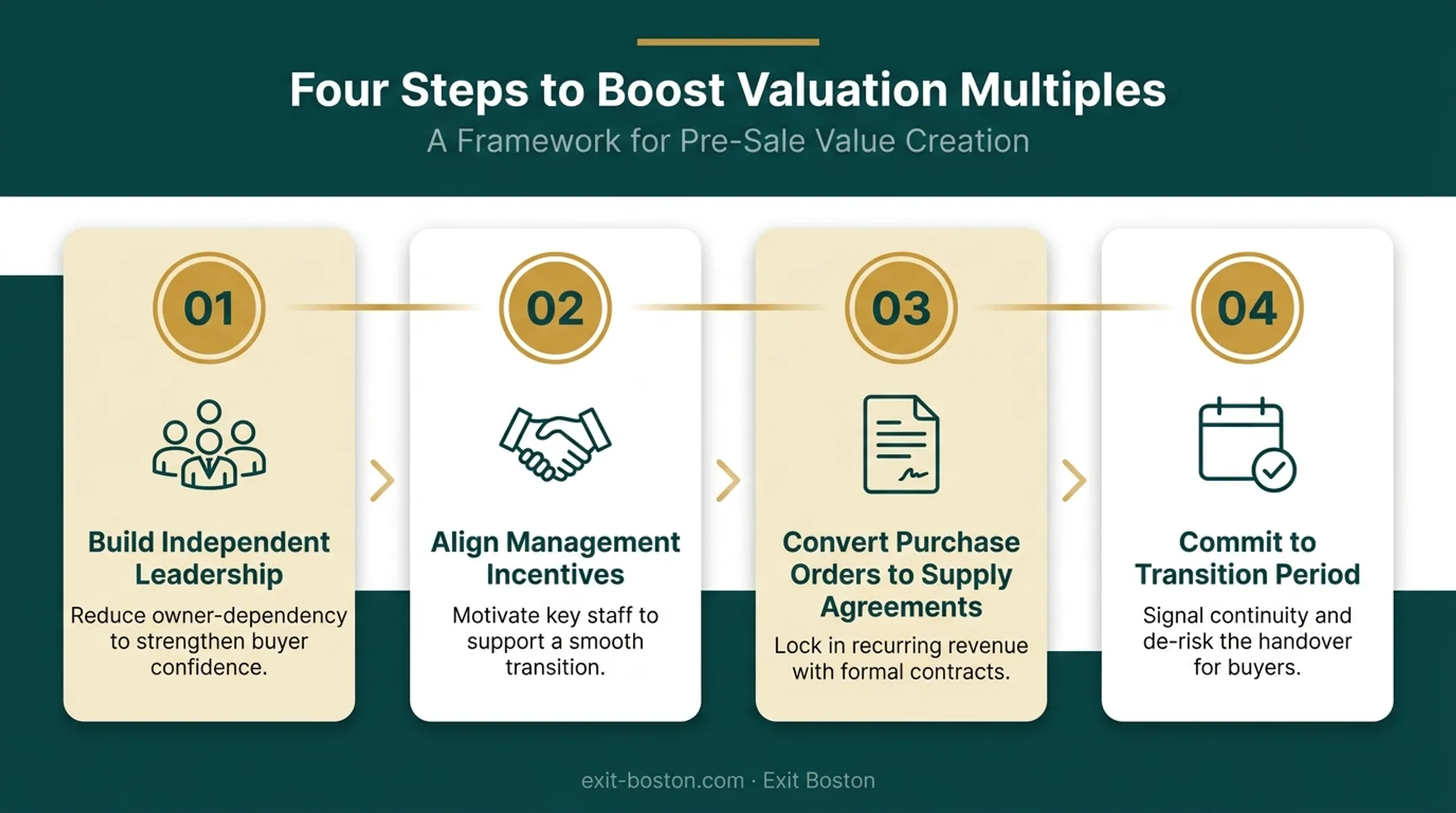 Four Steps to Boost Valuation Multiples

A Framework for Pre-Sale Value Creation

01

Build Independent Leadership

Reduce owner-dependency to strengthen buyer confidence.

02

Align Management Incentives

Motivate key staff to support a smooth transition.

03

Convert Purchase Orders to Supply Agreements

Lock in recurring revenue with formal contracts.

04

Commit to Transition Period

Signal continuity and de-risk the handover for buyers.

exit-boston.com · Exit Boston